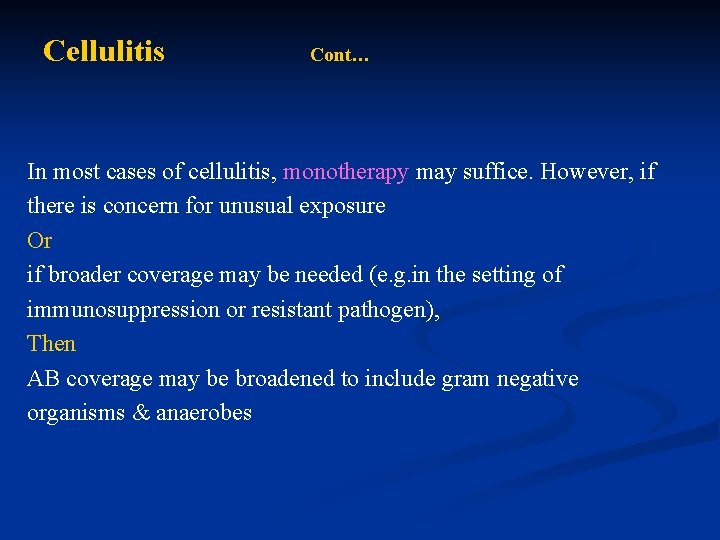 Cellulitis Cont…

In most cases of cellulitis, monotherapy may suffice. However, if there is concern for unusual exposure
Or
if broader coverage may be needed (e.g.in the setting of immunosuppression or resistant pathogen),
Then
AB coverage may be broadened to include gram negative organisms & anaerobes